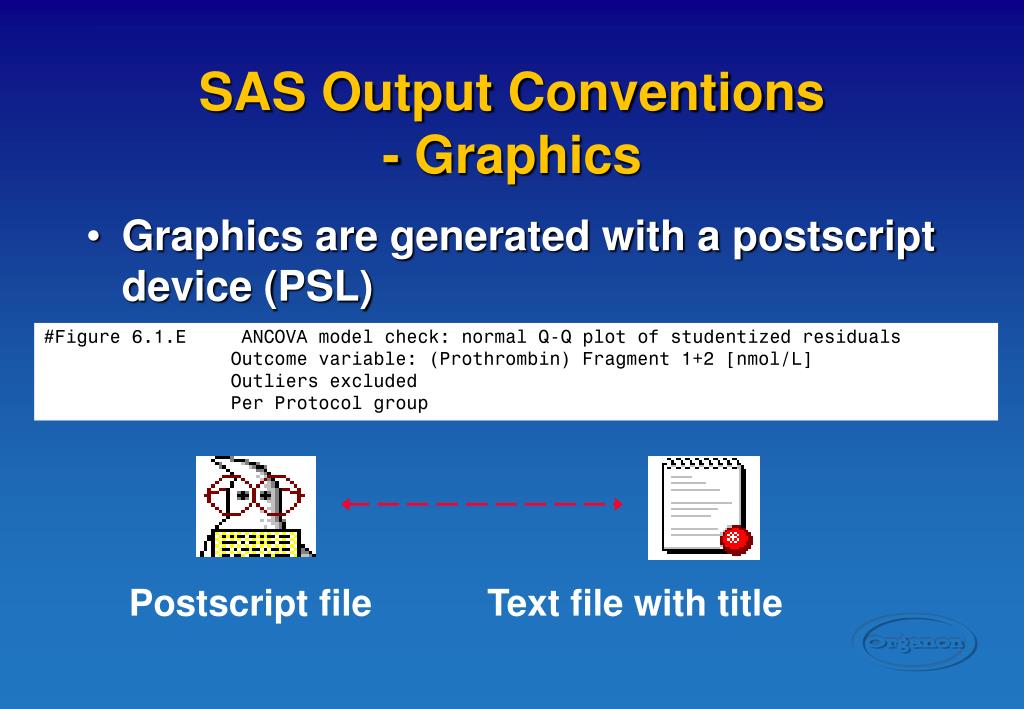 SAS Output Conventions
- Graphics

• Graphics are generated with a postscript device (PSL)

#Figure 6.1.E ANCOVA model check: normal Q-Q plot of studentized residuals
Outcome variable: (Prothrombin) Fragment 1+2 [nmol/L]
Outliers excluded
Per Protocol group

Postscript file

Text file with title

Organon